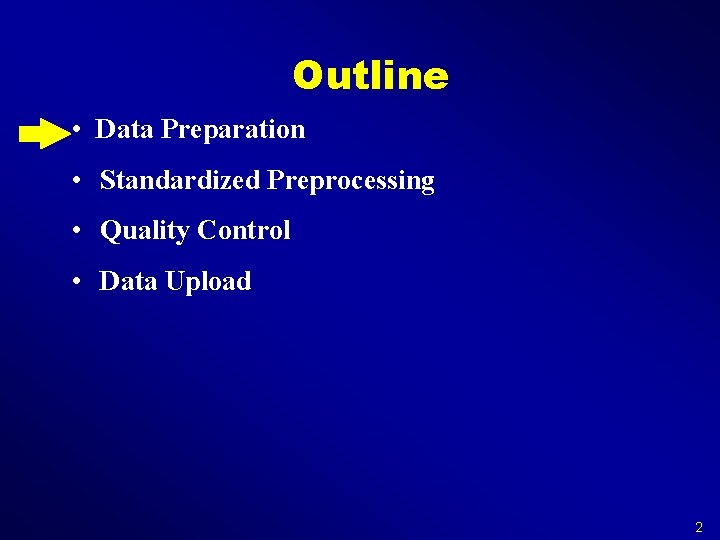 Outline

• Data Preparation
• Standardized Preprocessing
• Quality Control
• Data Upload

2